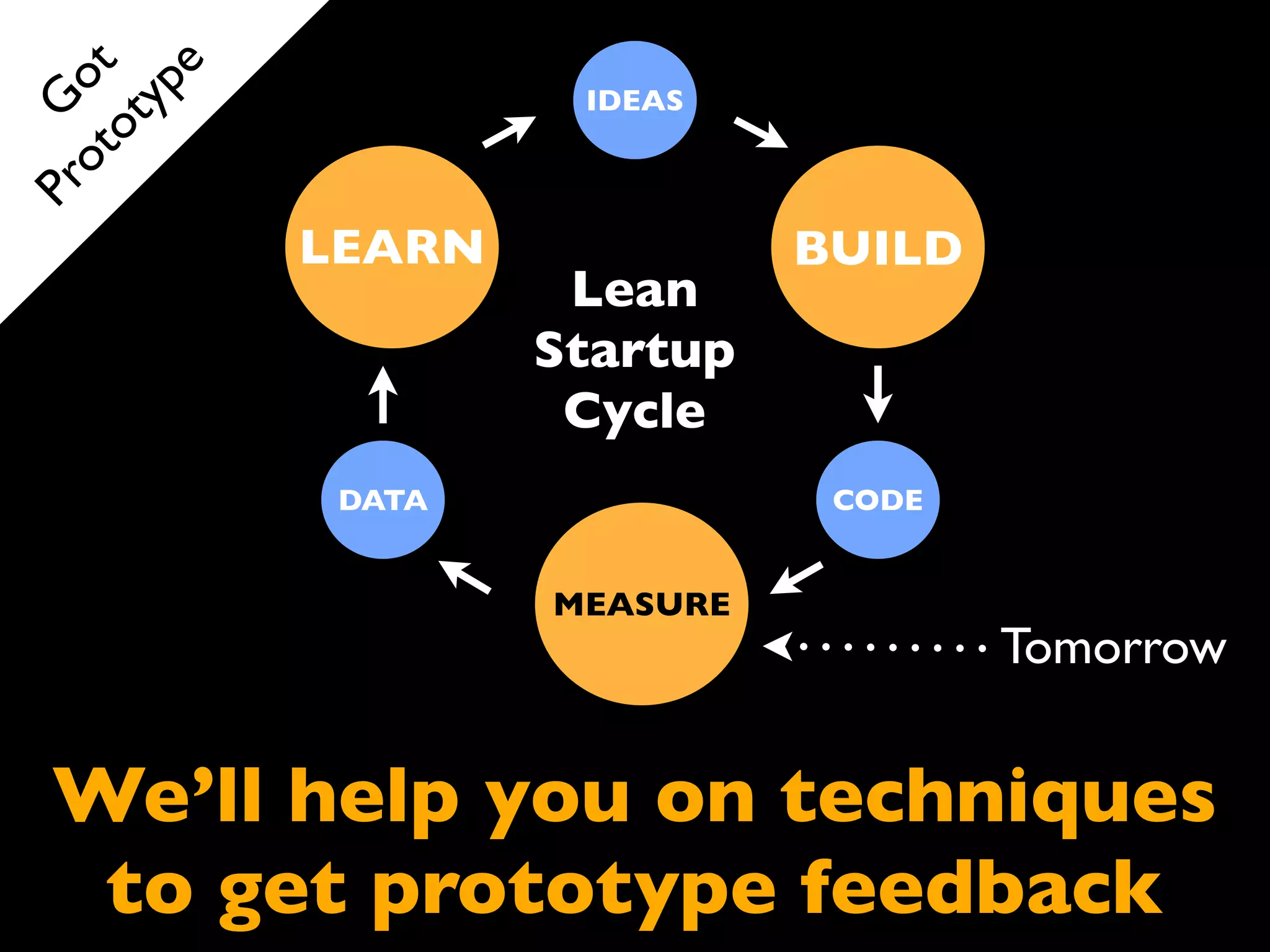 Got Prototype

IDEAS

LEARN

BUILD

Lean Startup Cycle

DATA

CODE

MEASURE

Tomorrow

We’ll help you on techniques to get prototype feedback